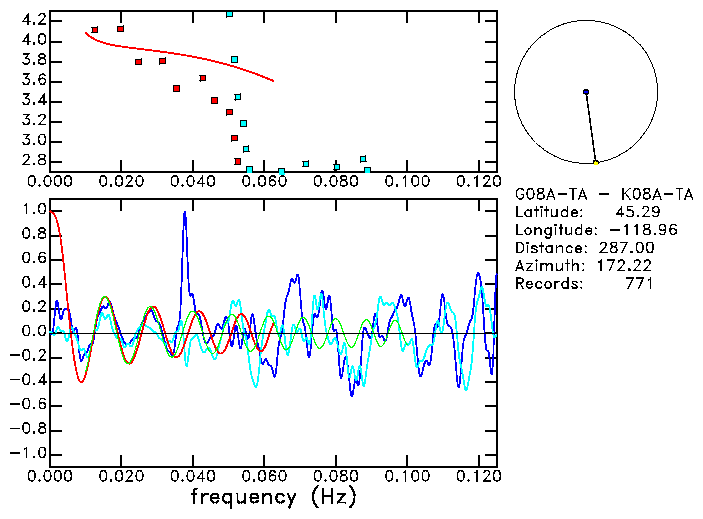 4.2
4.0
3.8
3.6
3.4
3.2
3.0
2.8
0.000 0.020 0.040 0.060 0.080 0.100 0.120

G08A-TA - K08A-TA
Latitude: 45.29
Longitude: -118.96
Distance: 287.00
Azimuth: 172.22
Records: 771

1.0
0.8
0.6
0.4
0.2
0.0
-0.2
-0.4
-0.6
-0.8
-1.0
0.000 0.020 0.040 0.060 0.080 0.100 0.120
frequency (Hz)